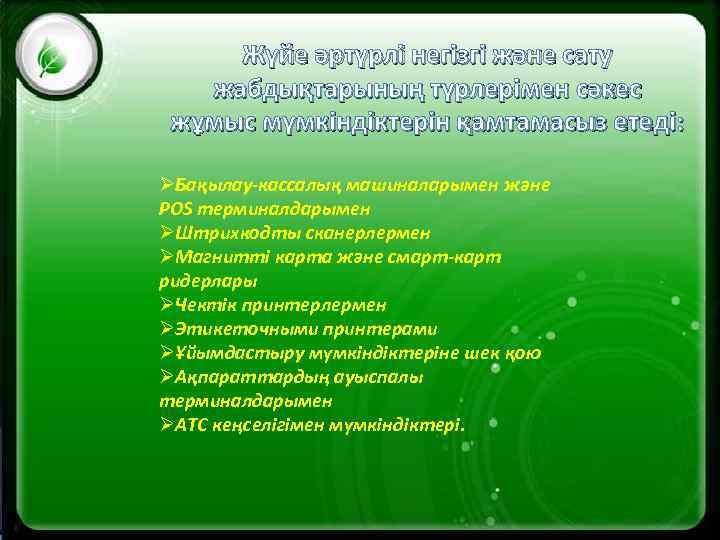 Жүйе әртүрлі негізгі және сату жабдықтарының түрлерімен сәкес жұмыс мүмкіндіктерін қамтамасыз етеді:

➢Бақылау-кассалық машиналарымен және POS терминалдарымен
➢Штрихкодты сканерлермен
➢Магнитті карта және смарт-карт ридерлары
➢Чектік принтерлермен
➢Этикеточными принтерами
➢Ұйымдастыру мүмкіндіктеріне шек қою
➢Ақпараттардың ауыспалы терминалдарымен
➢АТС кеңселігімен мүмкіндіктері.